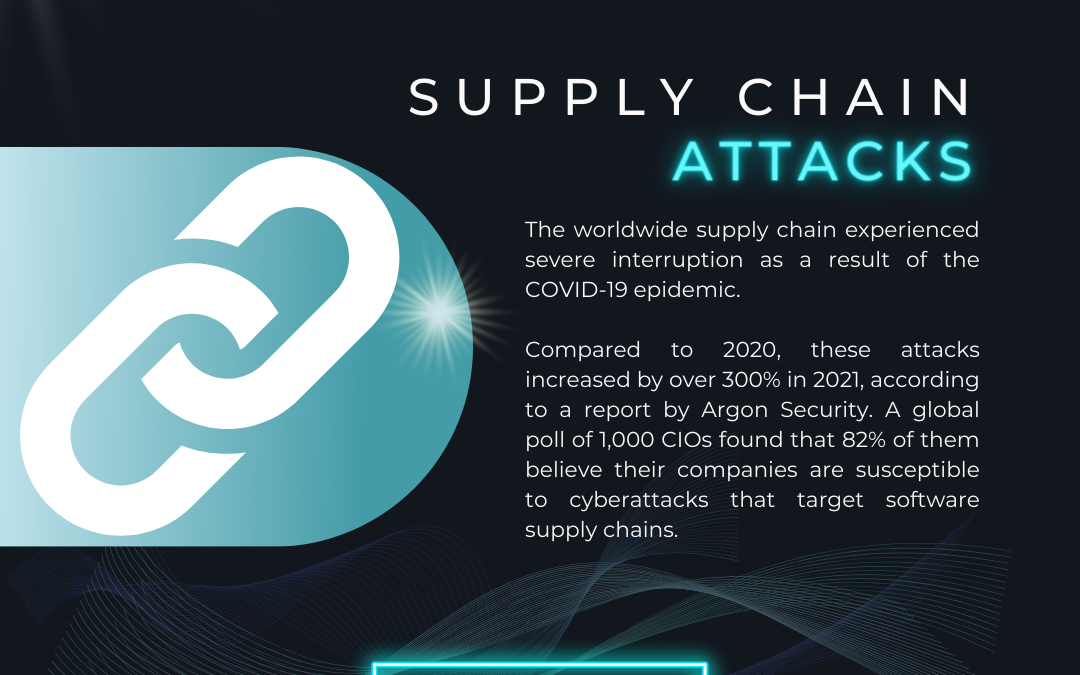 SUPPLY CHAIN
ATTACKS

The worldwide supply chain experienced severe interruption as a result of the COVID-19 epidemic.

Compared to 2020, these attacks increased by over 300% in 2021, according to a report by Argon Security. A global poll of 1,000 CIOs found that 82% of them believe their companies are susceptible to cyberattacks that target software supply chains.